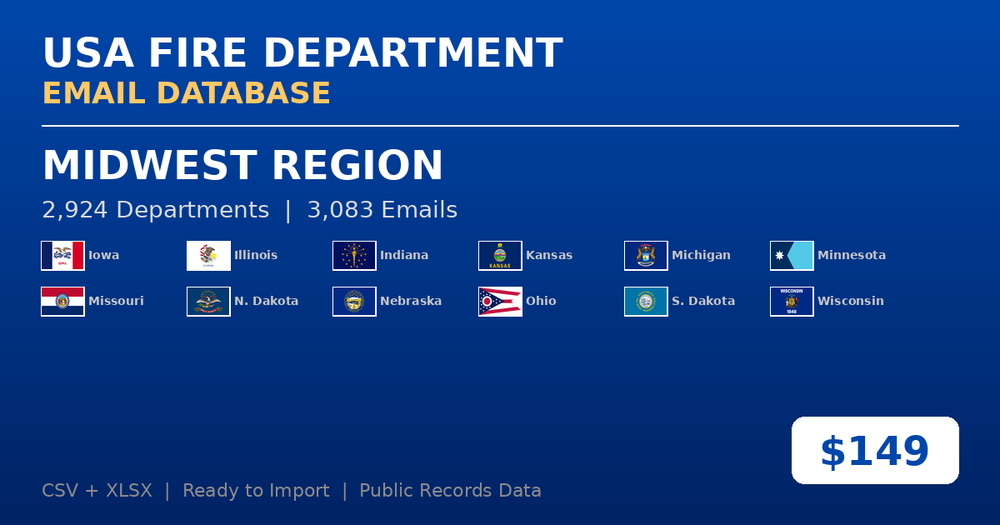 USA FIRE DEPARTMENT
EMAIL DATABASE

MIDWEST REGION

2,924 Departments | 3,083 Emails

Iowa
Illinois
Indiana
Kansas
Michigan
Minnesota
Missouri
N. Dakota
Nebraska
Ohio
S. Dakota
Wisconsin

$149

CSV + XLSX | Ready to Import | Public Records Data